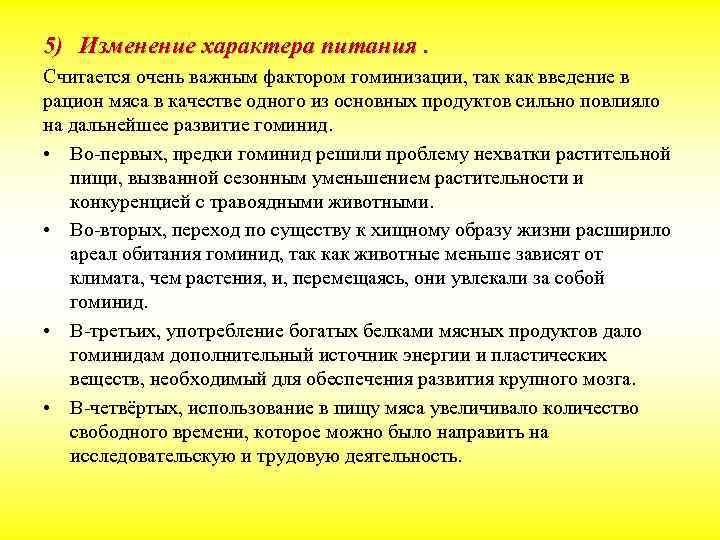 5) Изменение характера питания .

Считается очень важным фактором гоминизации, так как введение в рацион мяса в качестве одного из основных продуктов сильно повлияло на дальнейшее развитие гоминид.

• Во-первых, предки гоминид решили проблему нехватки растительной пищи, вызванной сезонным уменьшением растительности и конкуренцией с травоядными животными.

• Во-вторых, переход по существу к хищному образу жизни расширило ареал обитания гоминид, так как животные меньше зависят от климата, чем растения, и, перемещаясь, они увлекали за собой гоминид.

• В-третьих, употребление богатых белками мясных продуктов дало гоминидам дополнительный источник энергии и пластических веществ, необходимый для обеспечения развития крупного мозга.

• В-четвёртых, использование в пищу мяса увеличивало количество свободного времени, которое можно было направить на исследовательскую и трудовую деятельность.